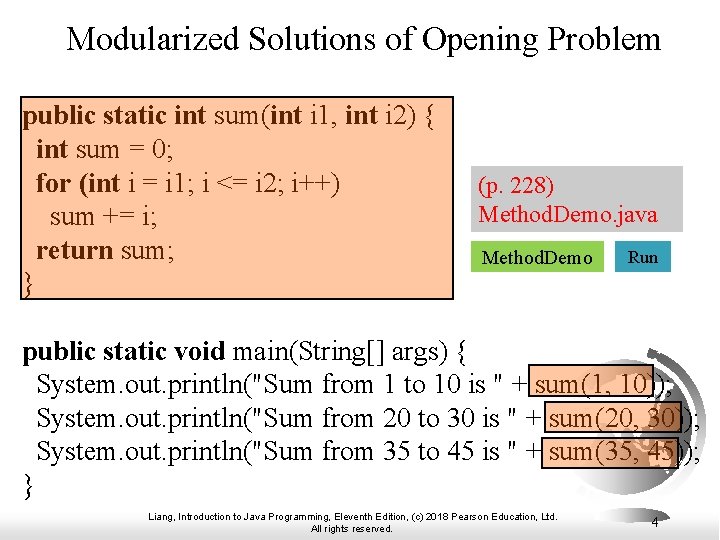 Modularized Solutions of Opening Problem

public static int sum(int i1, int i2) {
  int sum = 0;
  for (int i = i1; i <= i2; i++)
    sum += i;
  return sum;
}

(p. 228)
MethodDemo.java

MethodDemo

Run

public static void main(String[] args) {
  System.out.println("Sum from 1 to 10 is " + sum(1, 10));
  System.out.println("Sum from 20 to 30 is " + sum(20, 30));
  System.out.println("Sum from 35 to 45 is " + sum(35, 45));
}

Liang, Introduction to Java Programming, Eleventh Edition, (c) 2018 Pearson Education, Ltd. All rights reserved.

4